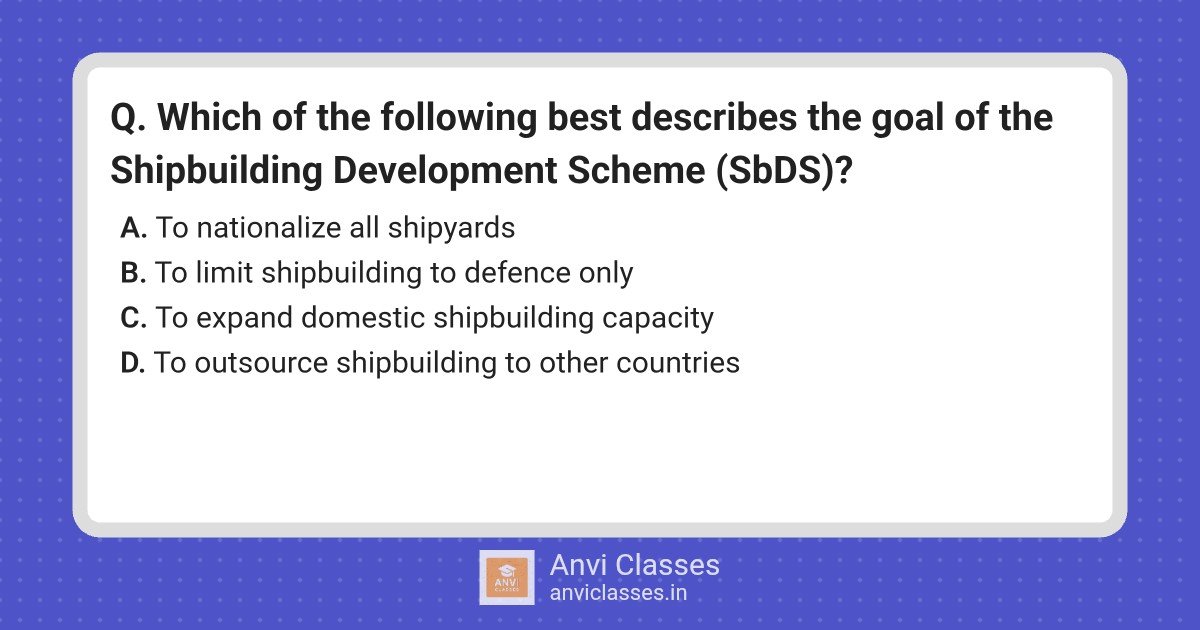 Q. Which of the following best describes the goal of the Shipbuilding Development Scheme (SbDS)?

A. To nationalize all shipyards
B. To limit shipbuilding to defence only
C. To expand domestic shipbuilding capacity
D. To outsource shipbuilding to other countries

ANVI CLASSES
Anvi Classes
anviclasses.in